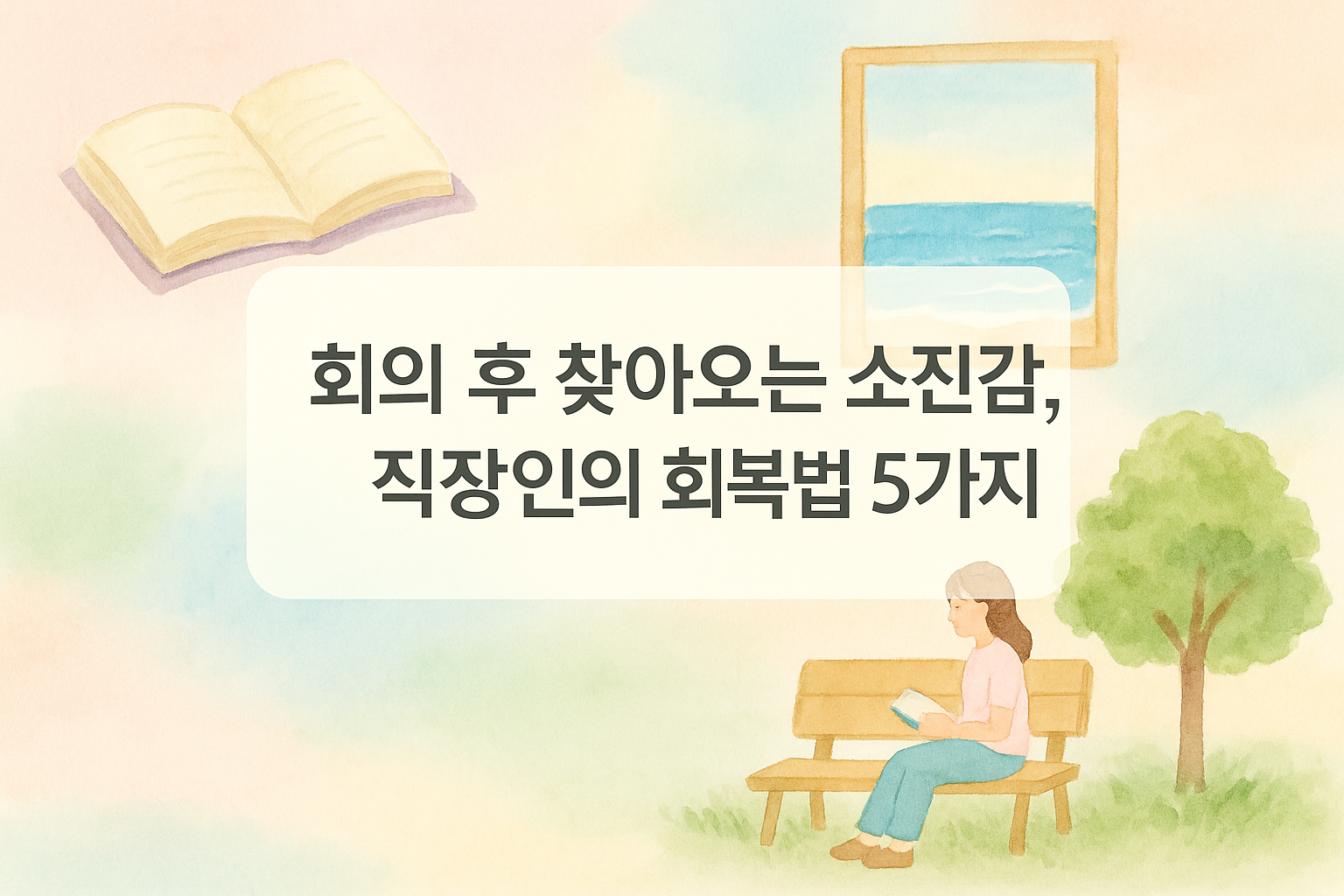 회의 후 찾아오는 소진감,
직장인의 회복법 5가지